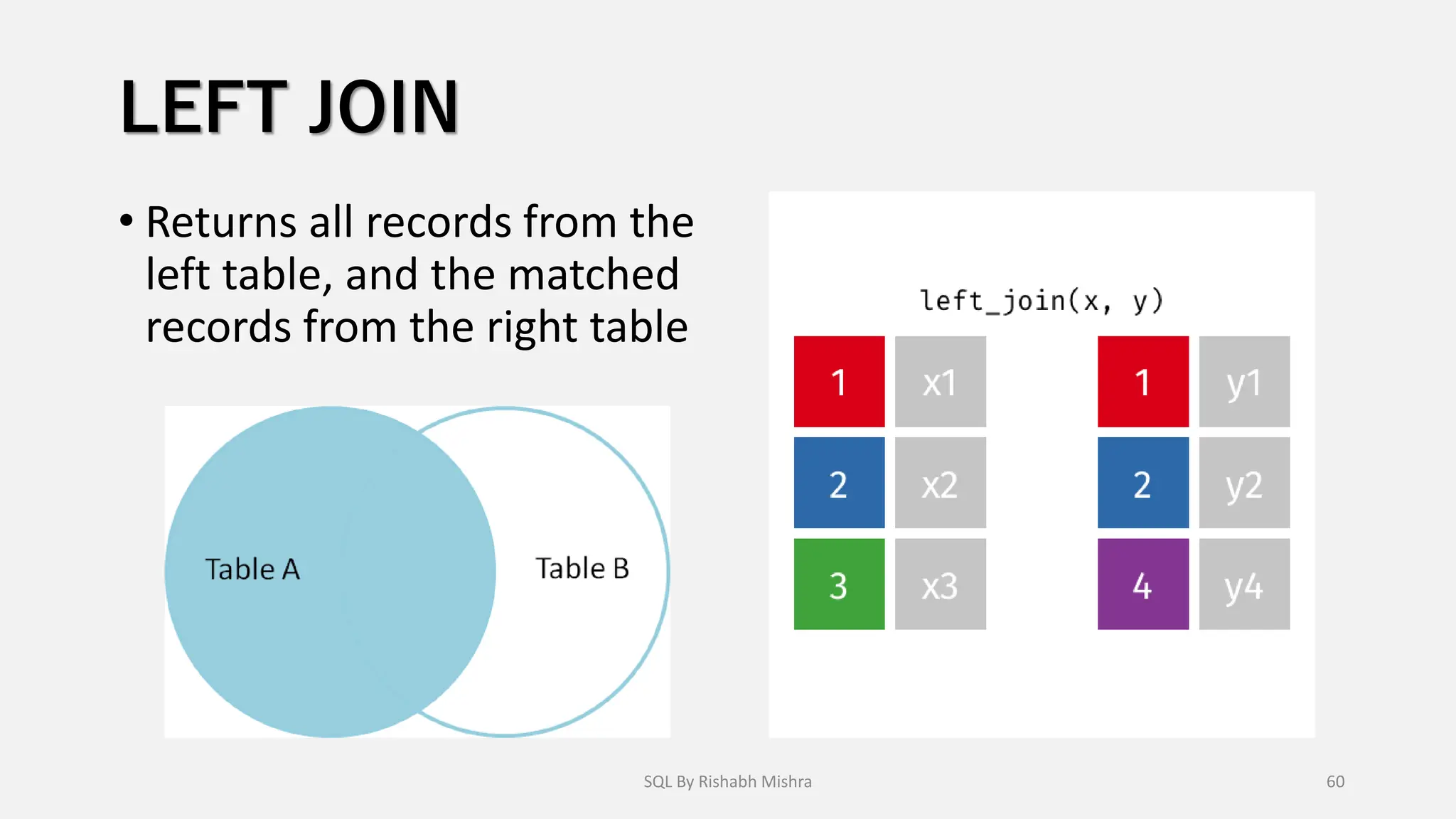 LEFT JOIN

• Returns all records from the left table, and the matched records from the right table

Table A

Table B

left_join(x, y)

| 1 | x1 |
|---|---|
| 2 | x2 |
| 3 | x3 |

| 1 | y1 |
|---|---|
| 2 | y2 |
| 4 | y4 |

SQL By Rishabh Mishra

60